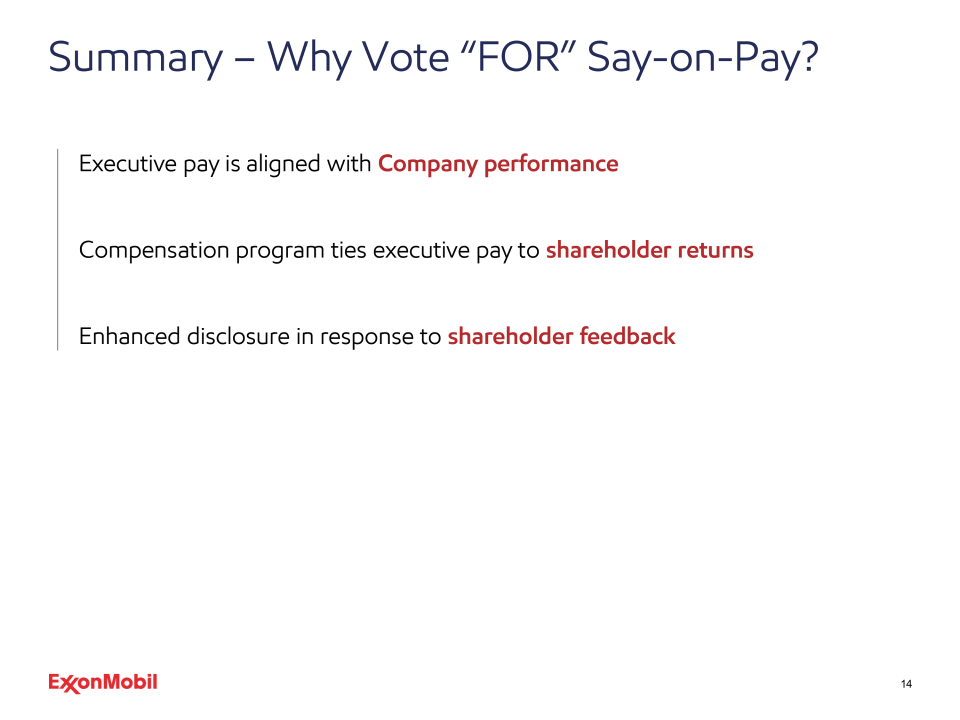 Summary – Why Vote “FOR” Say-on-Pay?

Executive pay is aligned with Company performance

Compensation program ties executive pay to shareholder returns

Enhanced disclosure in response to shareholder feedback

ExxonMobil

14